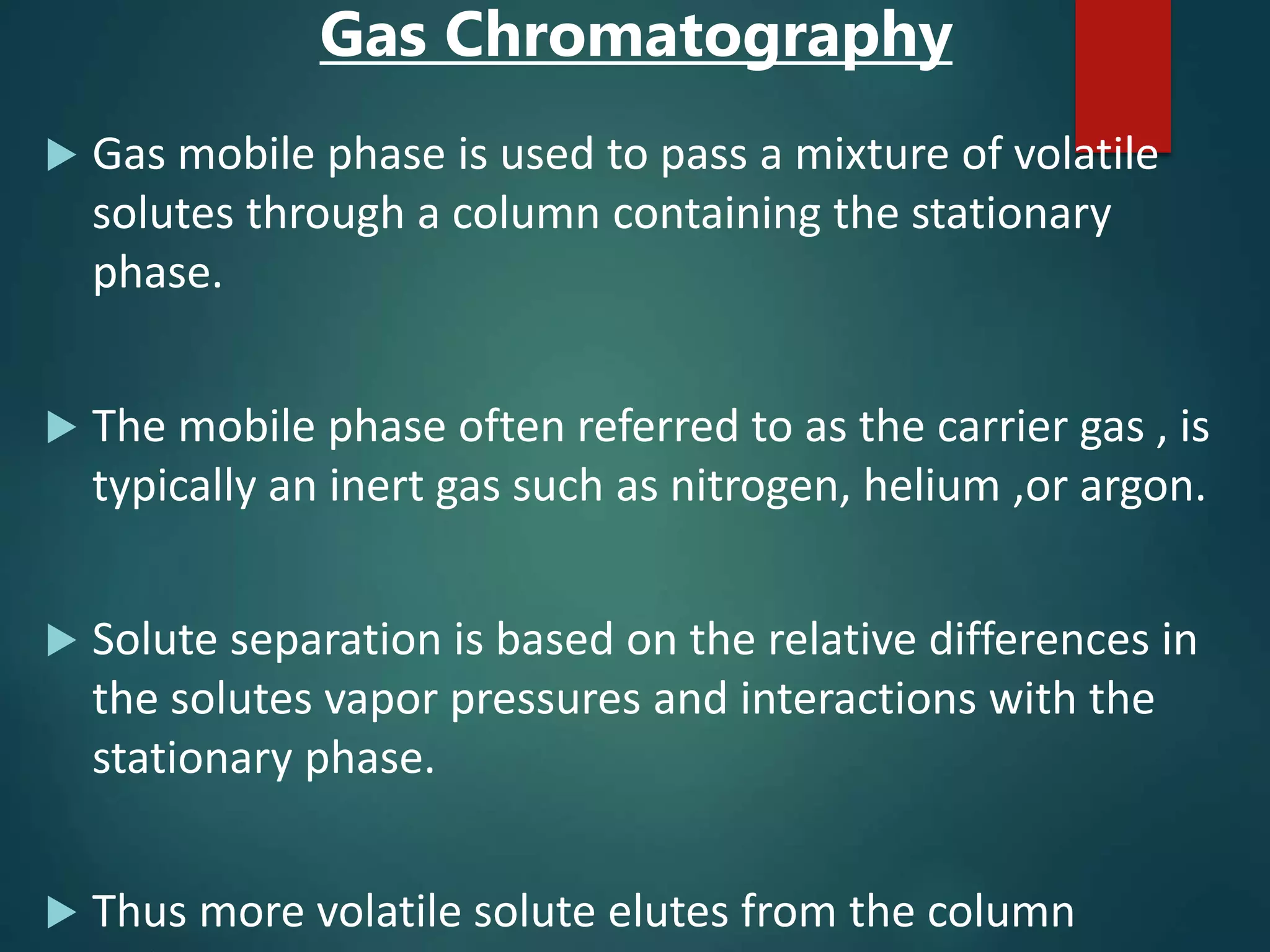 Gas Chromatography

Gas mobile phase is used to pass a mixture of volatile solutes through a column containing the stationary phase.

The mobile phase often referred to as the carrier gas , is typically an inert gas such as nitrogen, helium ,or argon.

Solute separation is based on the relative differences in the solutes vapor pressures and interactions with the stationary phase.

Thus more volatile solute elutes from the column